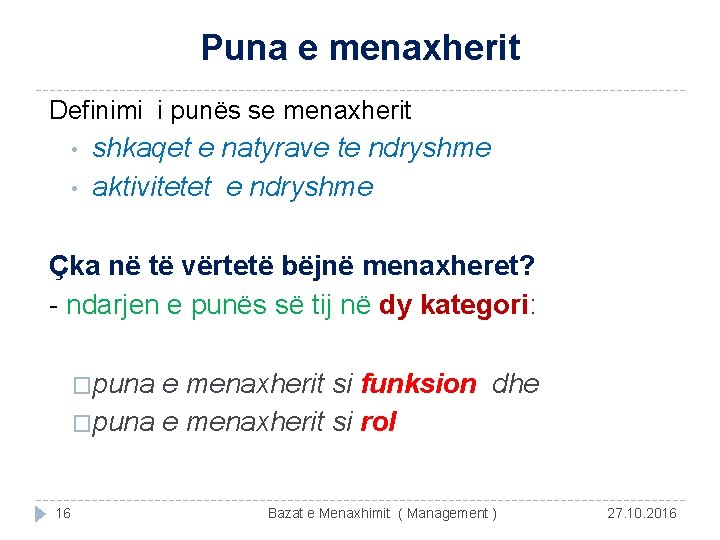 Puna e menaxherit

Definimi i punës se menaxherit
• shkaqet e natyrave te ndryshme
• aktivitetet e ndryshme

Çka në të vërtetë bëjnë menaxheret?
- ndarjen e punës së tij në dy kategori:

□puna e menaxherit si funksion dhe
□puna e menaxherit si rol

16 Bazat e Menaxhimit ( Management ) 27.10.2016